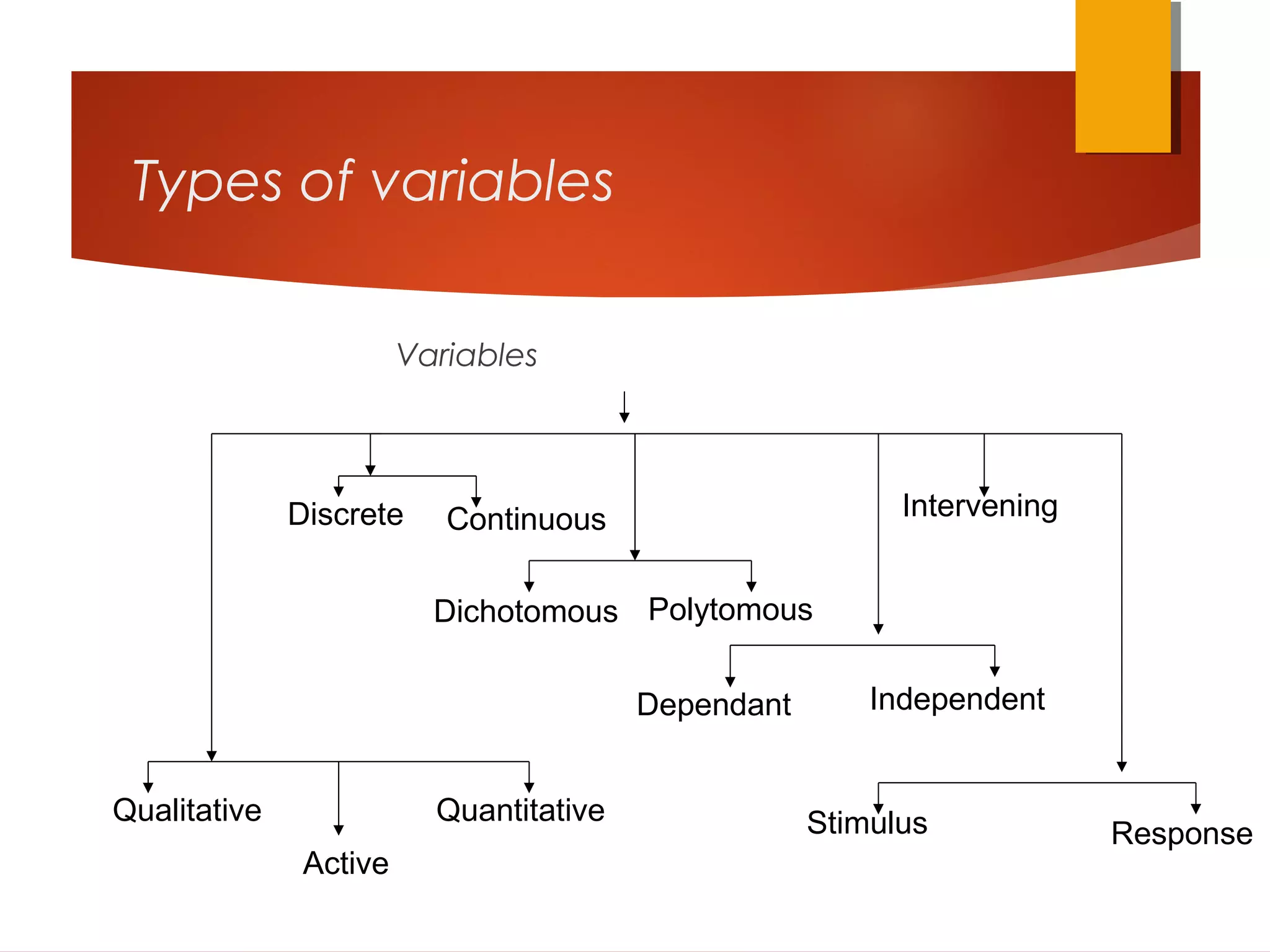 Types of variables

Variables

Discrete

Continuous

Intervening

Dichotomous

Polytomous

Dependant

Independent

Qualitative

Active

Quantitative

Stimulus

Response